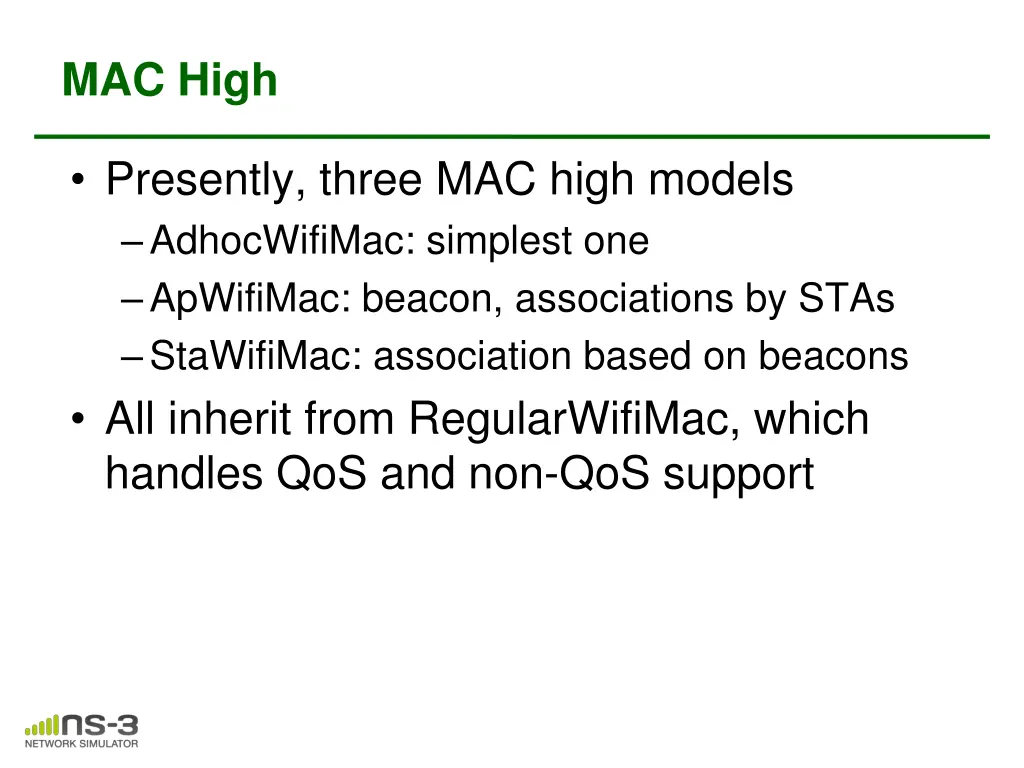 MAC High

• Presently, three MAC high models
– AdhocWifiMac: simplest one
– ApWifiMac: beacon, associations by STAs
– StaWifiMac: association based on beacons
• All inherit from RegularWifiMac, which handles QoS and non-QoS support

ns-3
NETWORK SIMULATOR